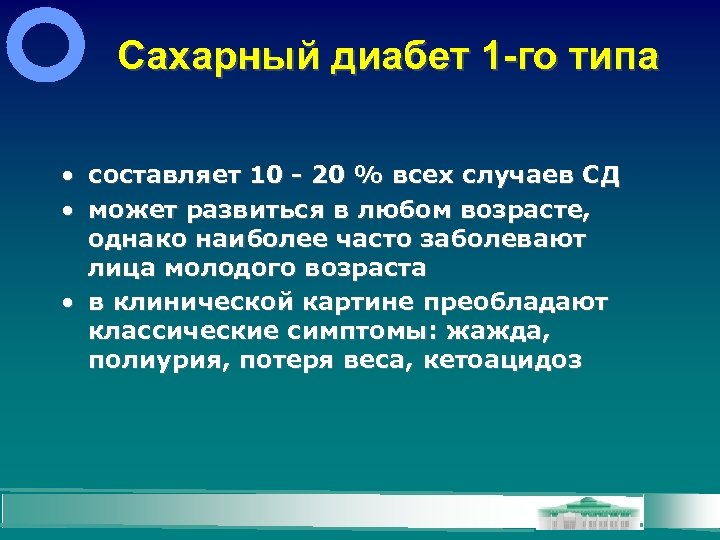 Сахарный диабет 1-го типа

• составляет 10 - 20 % всех случаев СД
• может развиться в любом возрасте, однако наиболее часто заболевают лица молодого возраста
• в клинической картине преобладают классические симптомы: жажда, полиурия, потеря веса, кетоацидоз